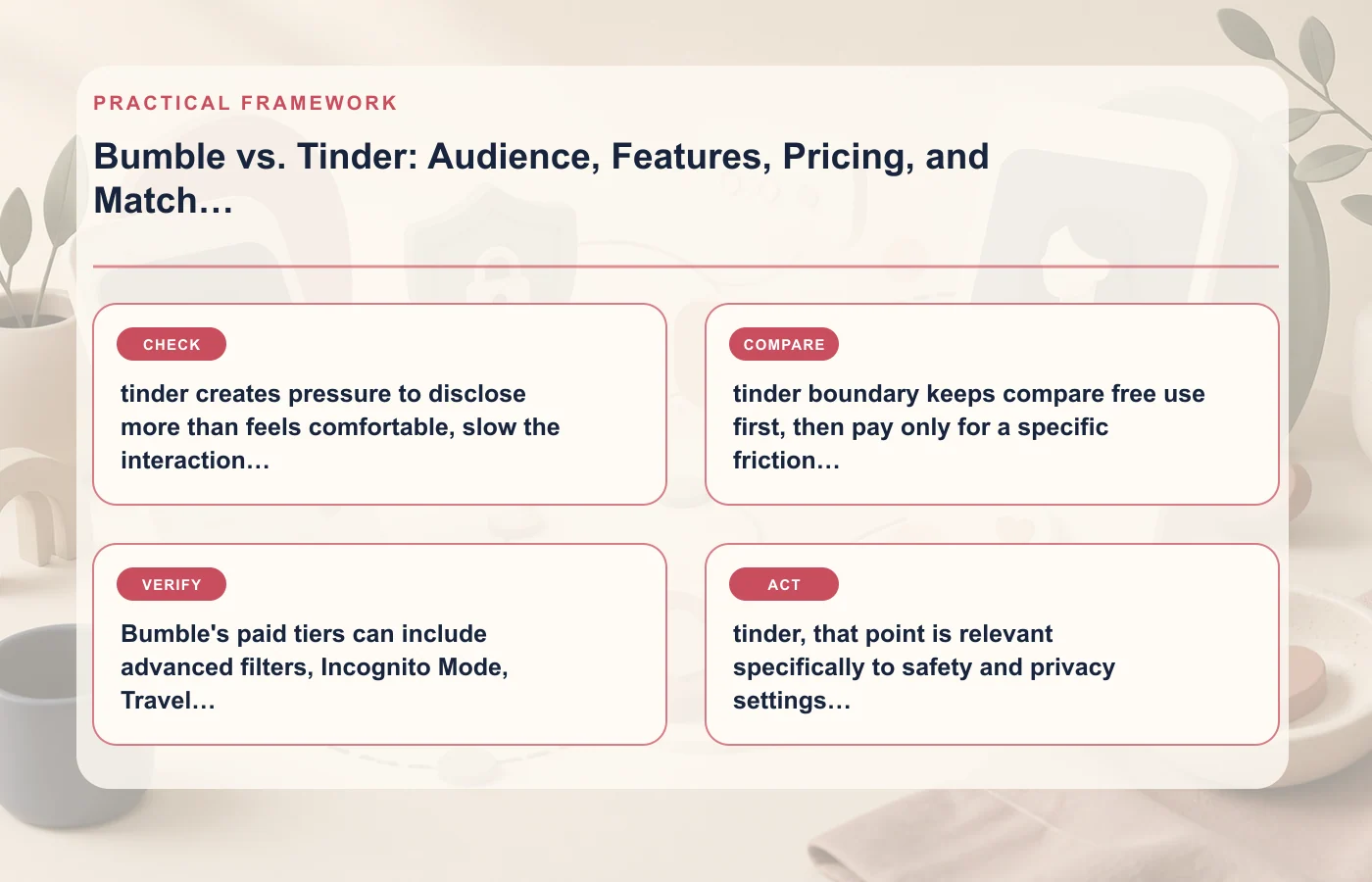 PRACTICAL FRAMEWORK

Bumble vs. Tinder: Audience, Features, Pricing, and Match…

CHECK

tinder creates pressure to disclose more than feels comfortable, slow the interaction…

COMPARE

tinder boundary keeps compare free use first, then pay only for a specific friction…

VERIFY

Bumble's paid tiers can include advanced filters, Incognito Mode, Travel…

ACT

tinder, that point is relevant specifically to safety and privacy settings…